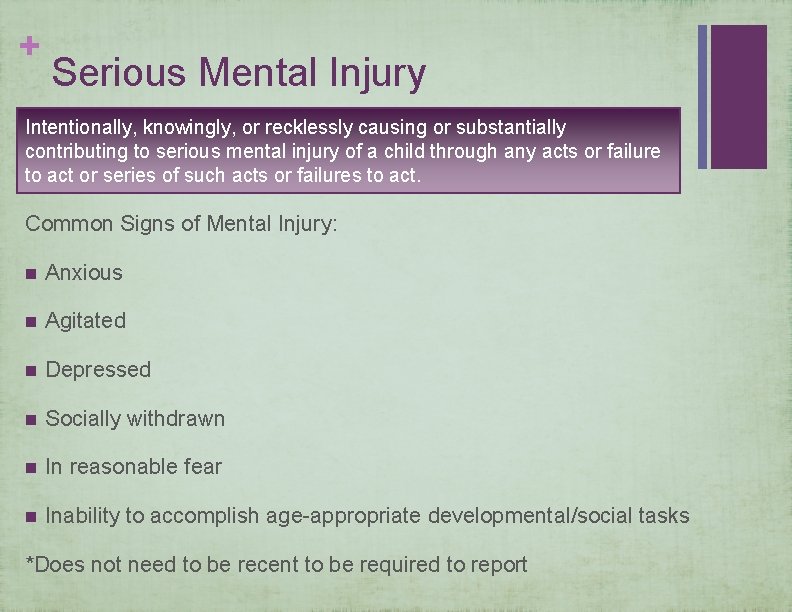 +
Serious Mental Injury

Intentionally, knowingly, or recklessly causing or substantially contributing to serious mental injury of a child through any acts or failure to act or series of such acts or failures to act.

Common Signs of Mental Injury:

■ Anxious

■ Agitated

■ Depressed

■ Socially withdrawn

■ In reasonable fear

■ Inability to accomplish age-appropriate developmental/social tasks

*Does not need to be recent to be required to report